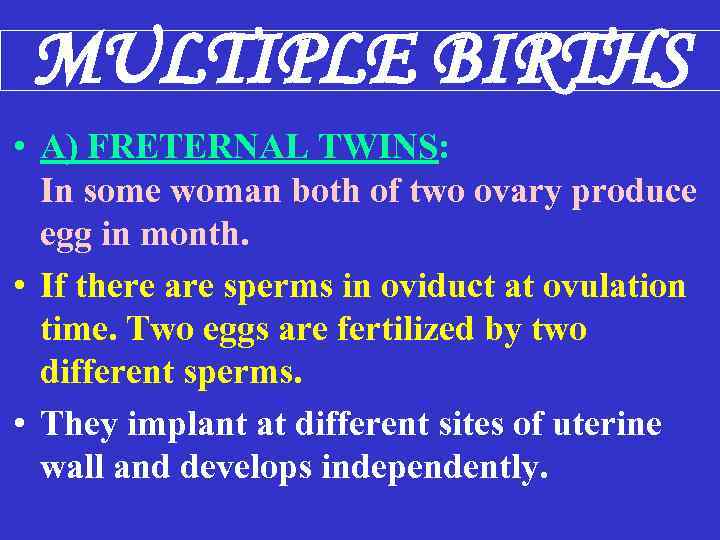 MULTIPLE BIRTHS

• A) FRETERNAL TWINS:
In some woman both of two ovary produce egg in month.

• If there are sperms in oviduct at ovulation time. Two eggs are fertilized by two different sperms.

• They implant at different sites of uterine wall and develops independently.